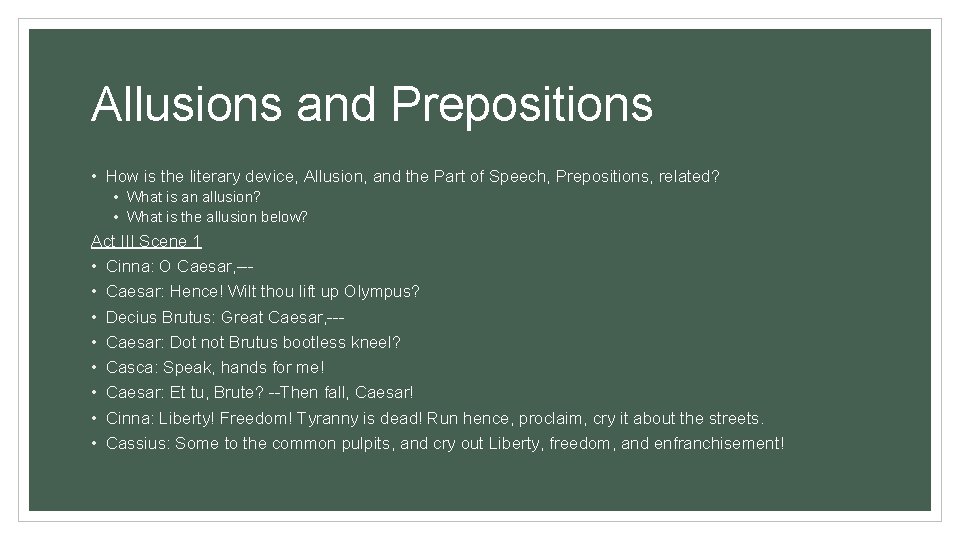 Allusions and Prepositions

• How is the literary device, Allusion, and the Part of Speech, Prepositions, related?
• What is an allusion?
• What is the allusion below?

Act III Scene 1
• Cinna: O Caesar,---
• Caesar: Hence! Wilt thou lift up Olympus?
• Decius Brutus: Great Caesar,---
• Caesar: Dot not Brutus bootless kneel?
• Casca: Speak, hands for me!
• Caesar: Et tu, Brute? --Then fall, Caesar!
• Cinna: Liberty! Freedom! Tyranny is dead! Run hence, proclaim, cry it about the streets.
• Cassius: Some to the common pulpits, and cry out Liberty, freedom, and enfranchisement!